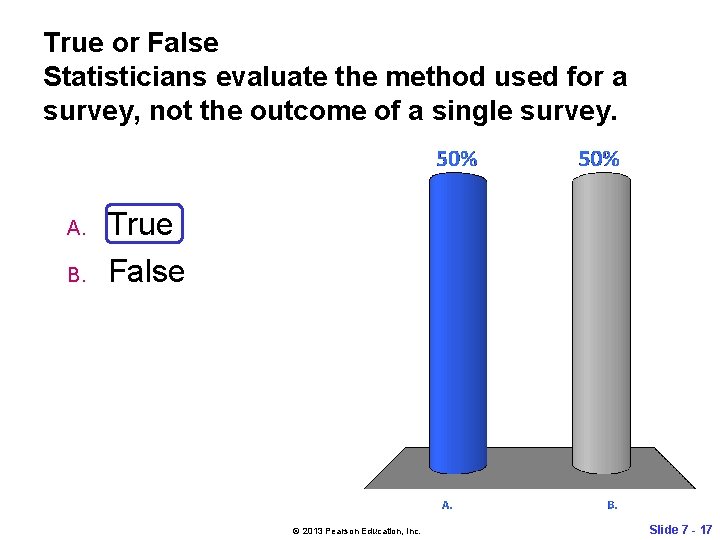 True or False
Statisticians evaluate the method used for a survey, not the outcome of a single survey.

A. True
B. False

50%
50%

A.
B.

© 2013 Pearson Education, Inc.
Slide 7 - 17